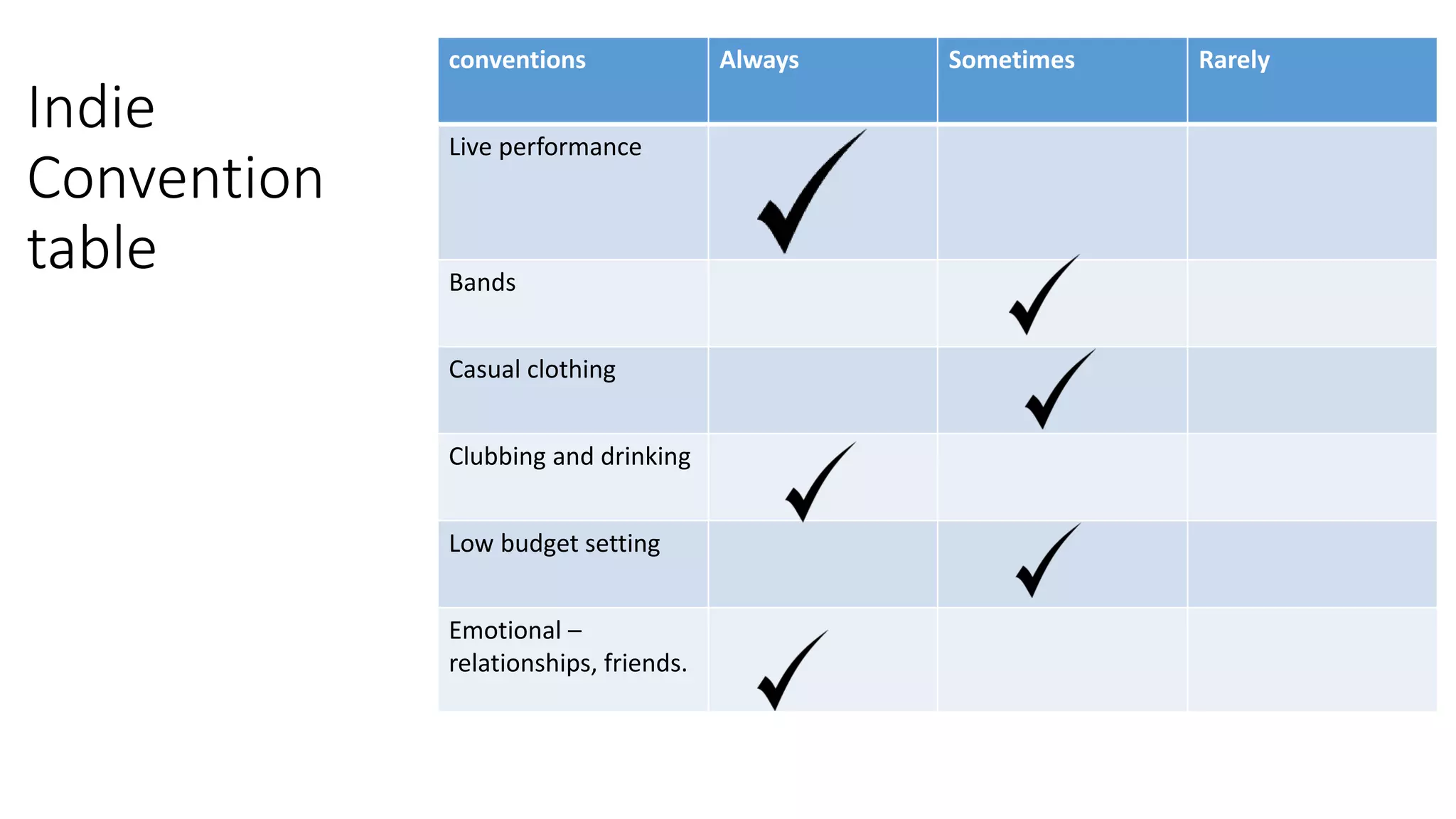 Indie Convention table

| conventions | Always | Sometimes | Rarely |
|---|---|---|---|
| Live performance | ✓ | | |
| Bands | | ✓ | |
| Casual clothing | | ✓ | |
| Clubbing and drinking | ✓ | | |
| Low budget setting | | ✓ | |
| Emotional – relationships, friends. | ✓ | | |